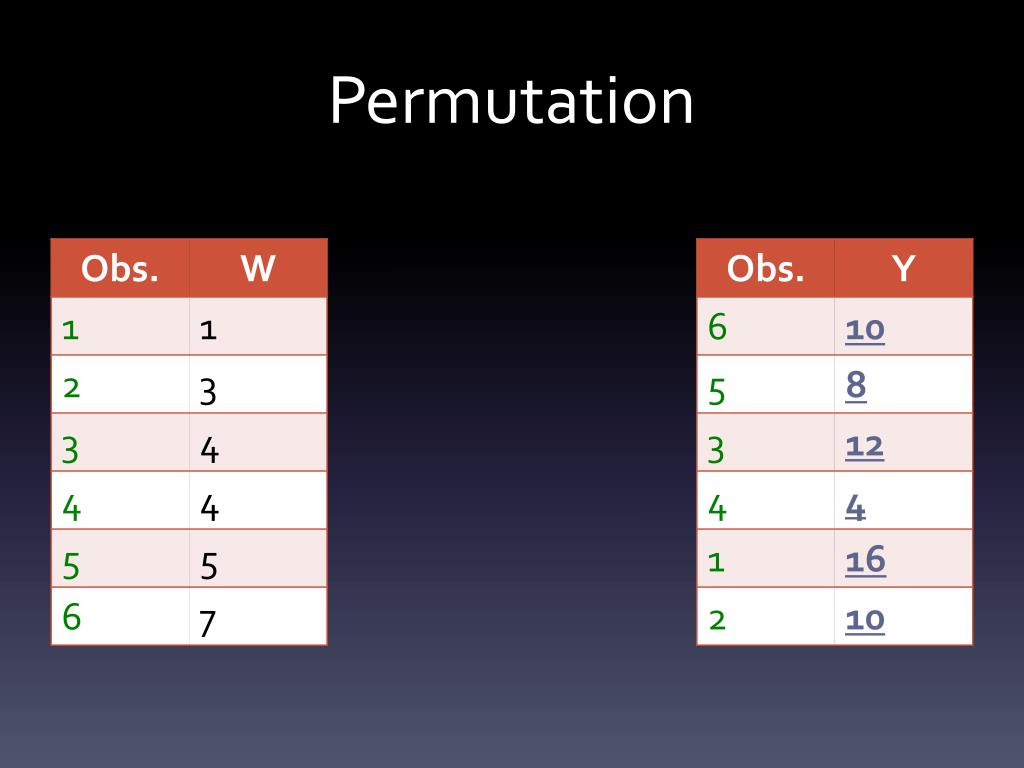 Permutation

| Obs. | W |
|---|---|
| 1 | 1 |
| 2 | 3 |
| 3 | 4 |
| 4 | 4 |
| 5 | 5 |
| 6 | 7 |

| Obs. | Y |
|---|---|
| 6 | 10 |
| 5 | 8 |
| 3 | 12 |
| 4 | 4 |
| 1 | 16 |
| 2 | 10 |